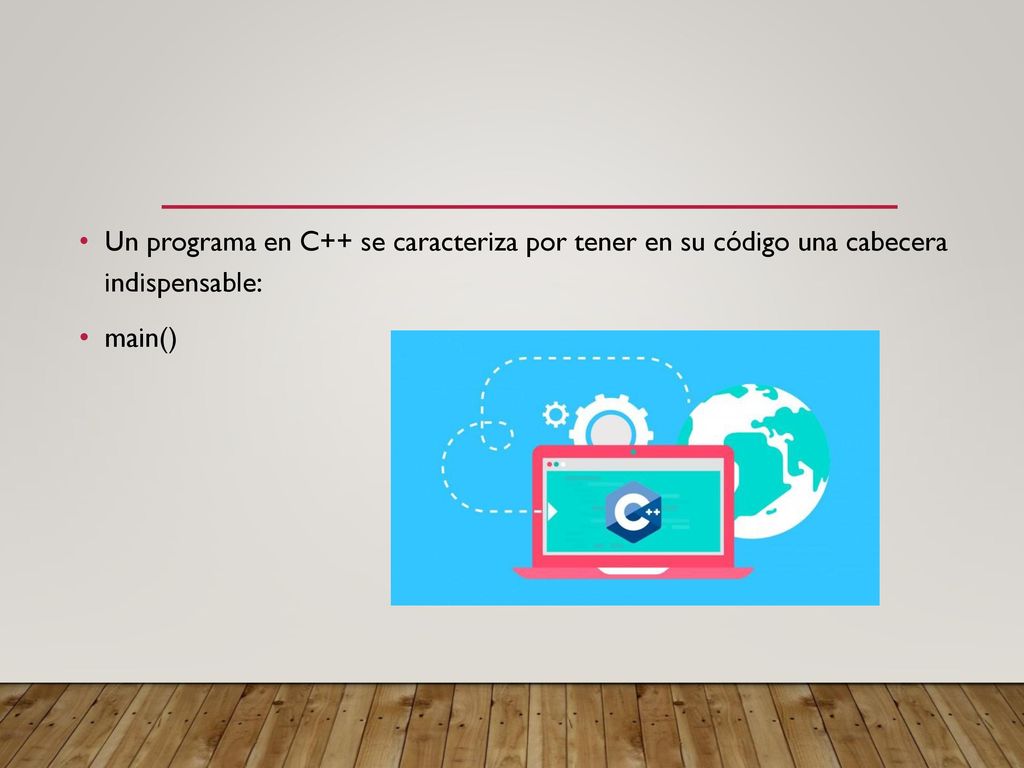 • Un programa en C++ se caracteriza por tener en su código una cabecera indispensable:

• main()

C++